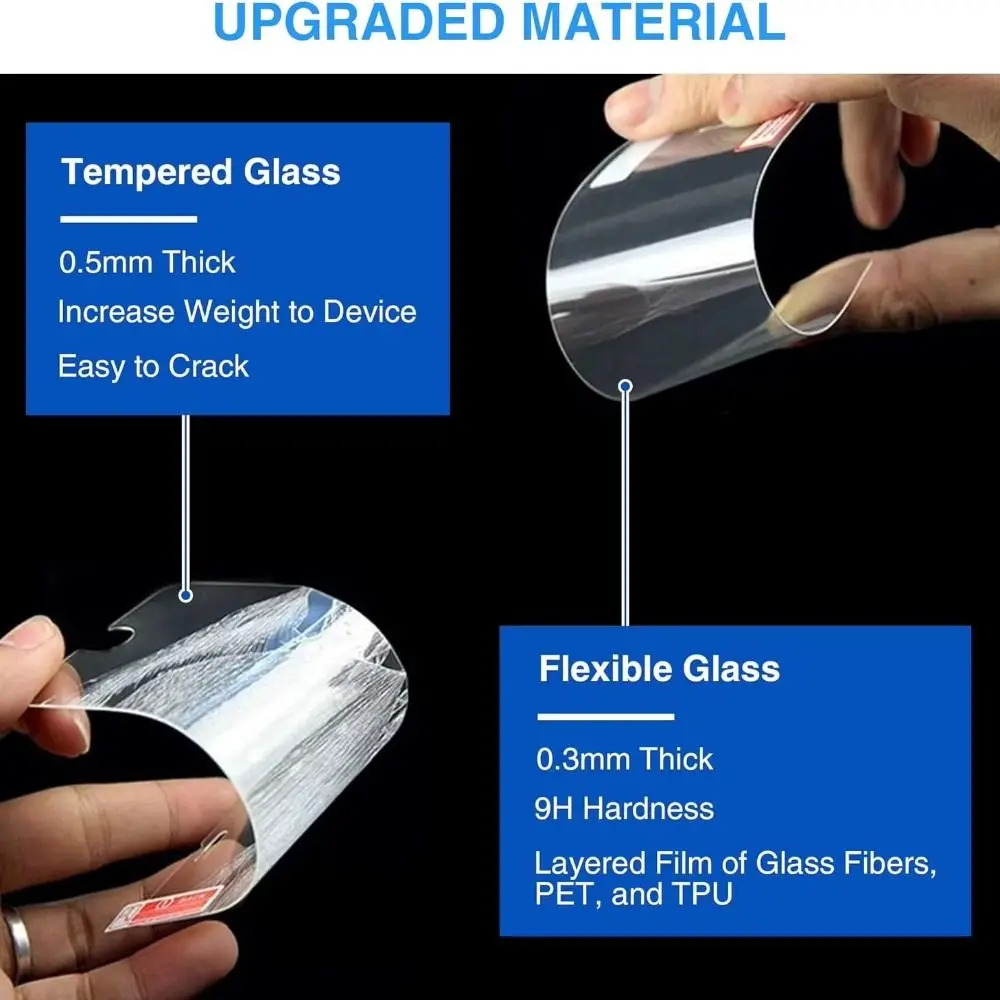 UPGRADED MATERIAL

Tempered Glass

0.5mm Thick

Increase Weight to Device

Easy to Crack

Flexible Glass

0.3mm Thick

9H Hardness

Layered Film of Glass Fibers, PET, and TPU